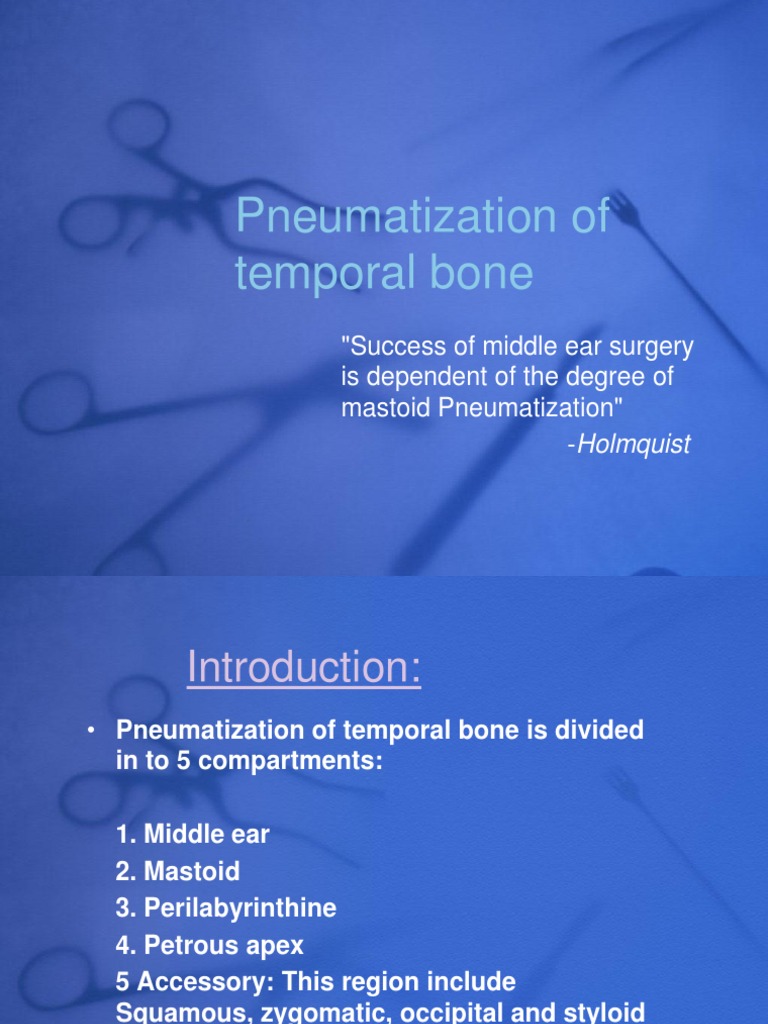 Pneumatization of temporal bone

"Success of middle ear surgery is dependent of the degree of mastoid Pneumatization"

-Holmquist

Introduction:

• Pneumatization of temporal bone is divided in to 5 compartments:

1. Middle ear
2. Mastoid
3. Perilabyrinthine
4. Petrous apex
5 Accessory: This region include Squamous, zygomatic, occipital and styloid